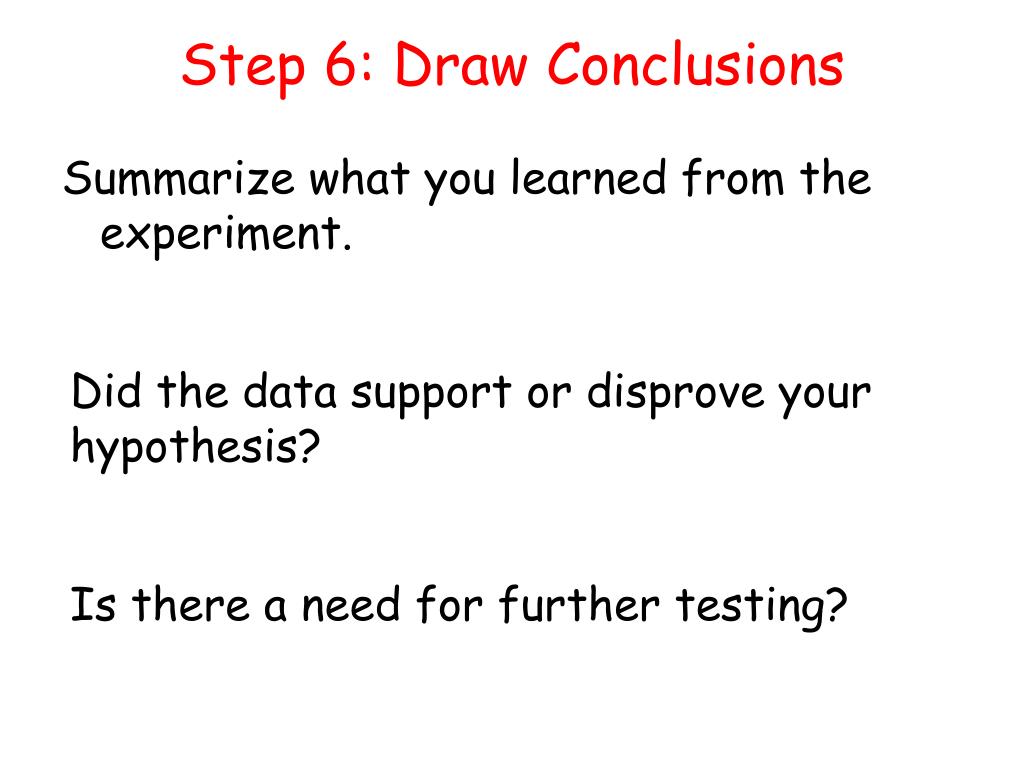 Step 6: Draw Conclusions

Summarize what you learned from the experiment.

Did the data support or disprove your hypothesis?

Is there a need for further testing?